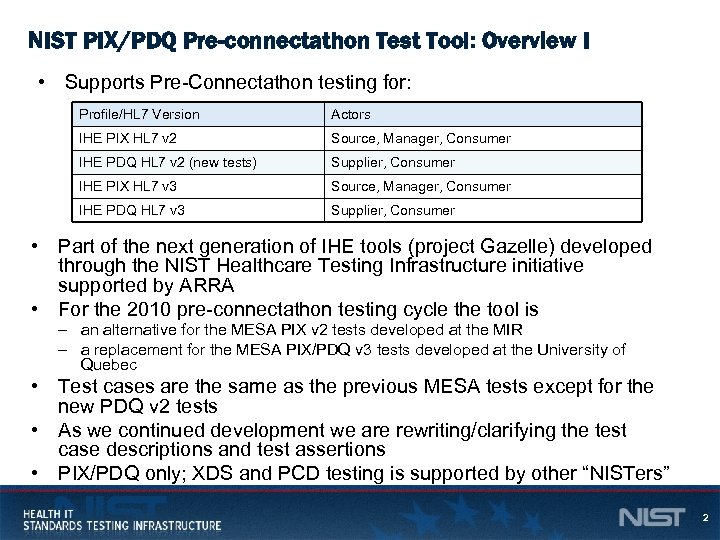 NIST PIX/PDQ Pre-connectathon Test Tool: Overview I

• Supports Pre-Connectathon testing for:

| Profile/HL7 Version | Actors |
|---|---|
| IHE PIX HL7 v2 | Source, Manager, Consumer |
| IHE PDQ HL7 v2 (new tests) | Supplier, Consumer |
| IHE PIX HL7 v3 | Source, Manager, Consumer |
| IHE PDQ HL7 v3 | Supplier, Consumer |

• Part of the next generation of IHE tools (project Gazelle) developed through the NIST Healthcare Testing Infrastructure initiative supported by ARRA

• For the 2010 pre-connectathon testing cycle the tool is
– an alternative for the MESA PIX v2 tests developed at the MIR
– a replacement for the MESA PIX/PDQ v3 tests developed at the University of Quebec

• Test cases are the same as the previous MESA tests except for the new PDQ v2 tests

• As we continued development we are rewriting/clarifying the test case descriptions and test assertions

• PIX/PDQ only; XDS and PCD testing is supported by other “NISTers”

HEALTH IT
STANDARDS TESTING INFRASTRUCTURE

NIST

2